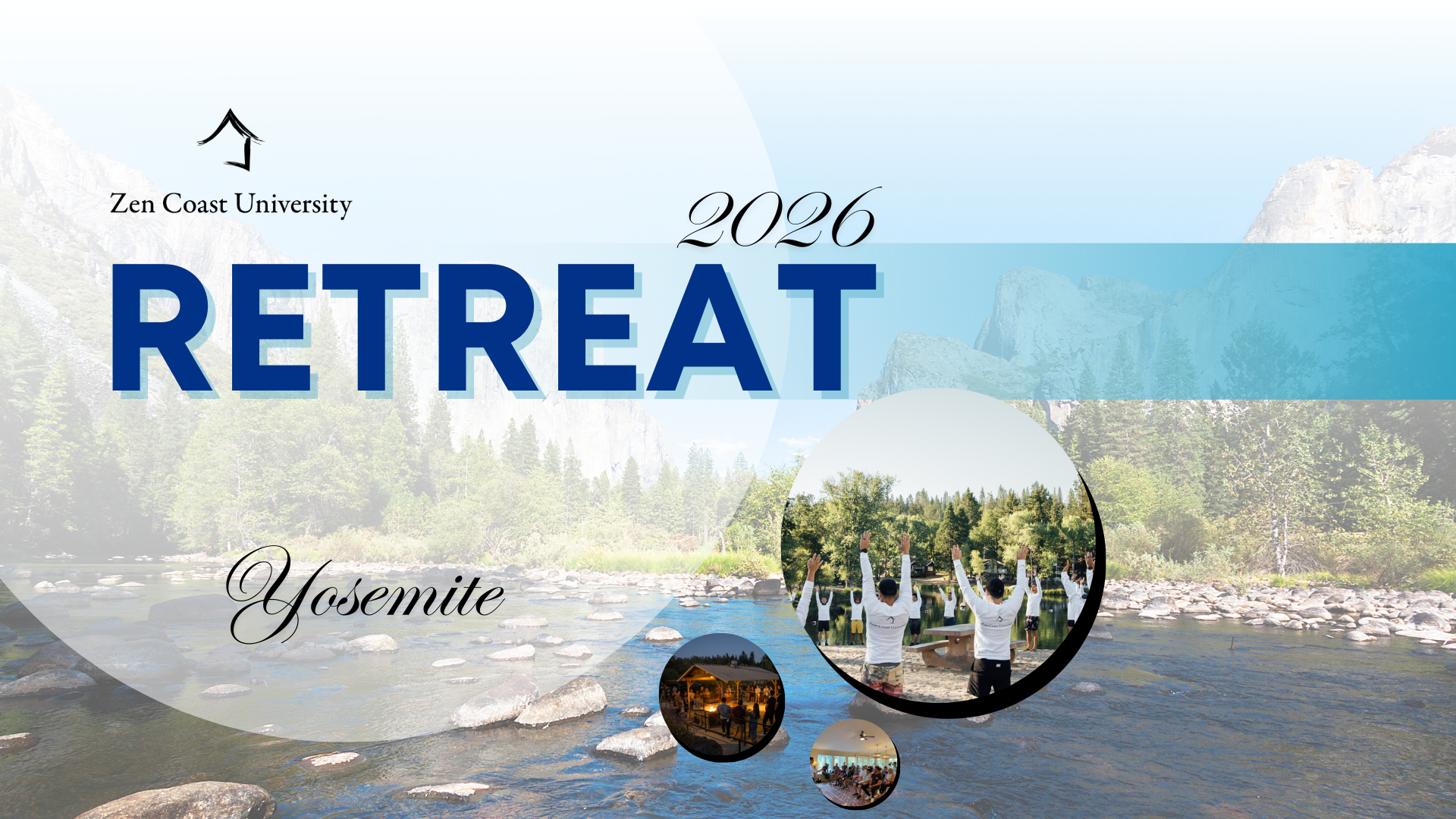 Zen Coast University

2026

RETREAT

Yosemite